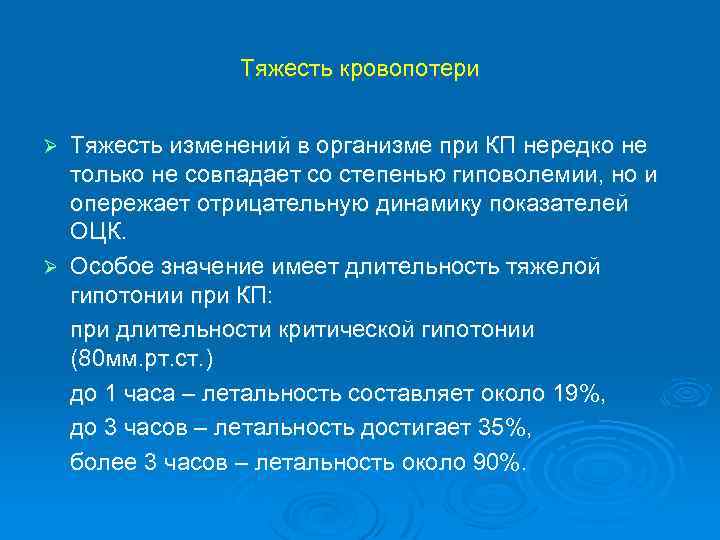 Тяжесть кровопотери

➢ Тяжесть изменений в организме при КП нередко не только не совпадает со степенью гиповолемии, но и опережает отрицательную динамику показателей ОЦК.

➢ Особое значение имеет длительность тяжелой гипотонии при КП:

при длительности критической гипотонии (80мм.рт.ст.)

до 1 часа – летальность составляет около 19%,

до 3 часов – летальность достигает 35%,

более 3 часов – летальность около 90%.